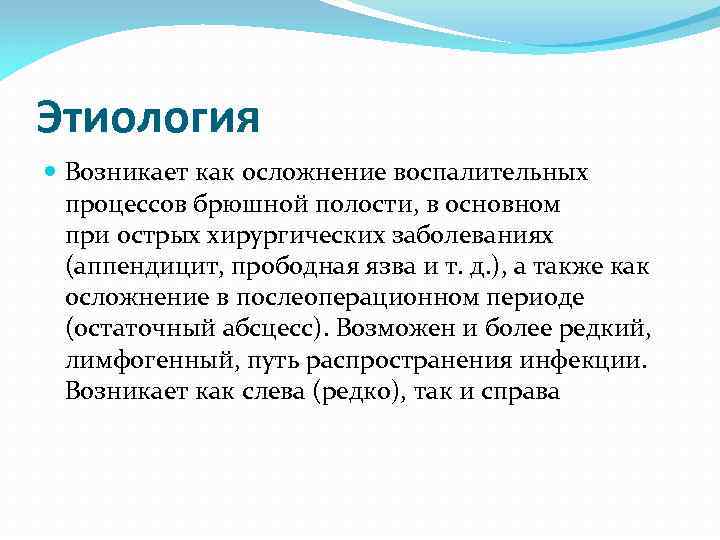 Этиология

Возникает как осложнение воспалительных процессов брюшной полости, в основном при острых хирургических заболеваниях (аппендицит, прободная язва и т. д.), а также как осложнение в послеоперационном периоде (остаточный абсцесс). Возможен и более редкий, лимфогенный, путь распространения инфекции. Возникает как слева (редко), так и справа